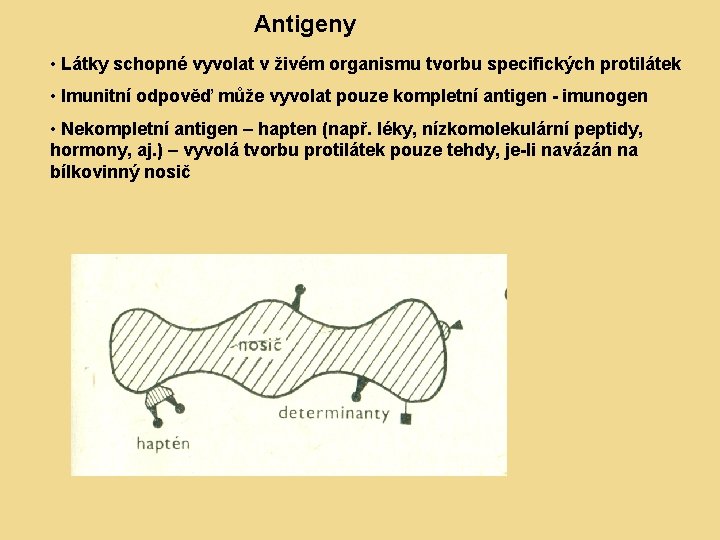 Antigeny

• Látky schopné vyvolat v živém organismu tvorbu specifických protilátek

• Imunitní odpověď může vyvolat pouze kompletní antigen - imunogen

• Nekompletní antigen – hapten (např. léky, nízkomolekulární peptidy, hormony, aj.) – vyvolá tvorbu protilátek pouze tehdy, je-li navázán na bílkovinný nosič

nosič

determinanty

haptén